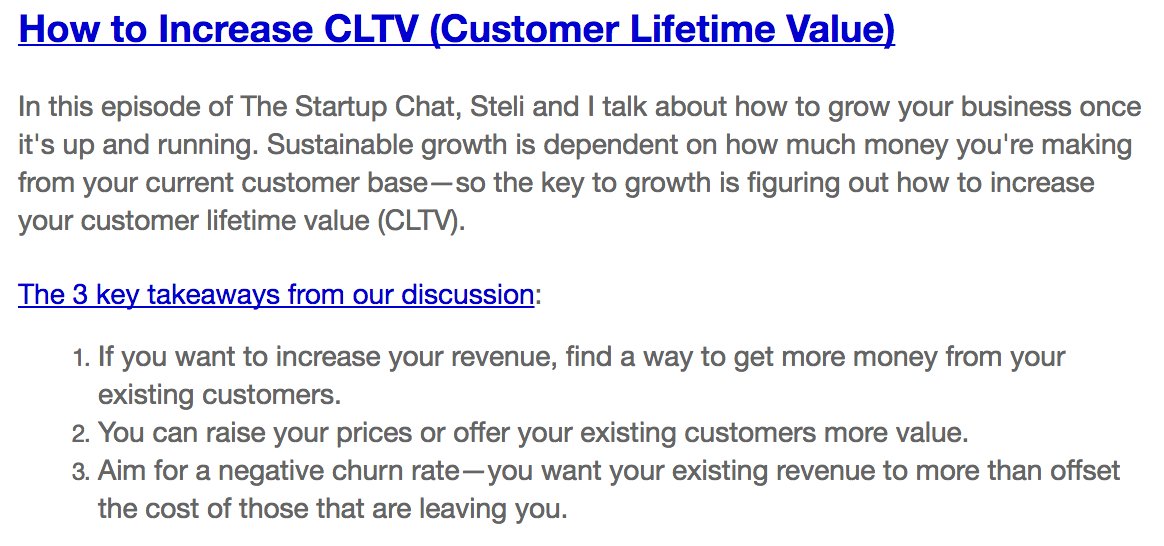 How to Increase CLTV (Customer Lifetime Value)

In this episode of The Startup Chat, Steli and I talk about how to grow your business once it's up and running. Sustainable growth is dependent on how much money you're making from your current customer base—so the key to growth is figuring out how to increase your customer lifetime value (CLTV).

The 3 key takeaways from our discussion:

1. If you want to increase your revenue, find a way to get more money from your existing customers.
2. You can raise your prices or offer your existing customers more value.
3. Aim for a negative churn rate—you want your existing revenue to more than offset the cost of those that are leaving you.